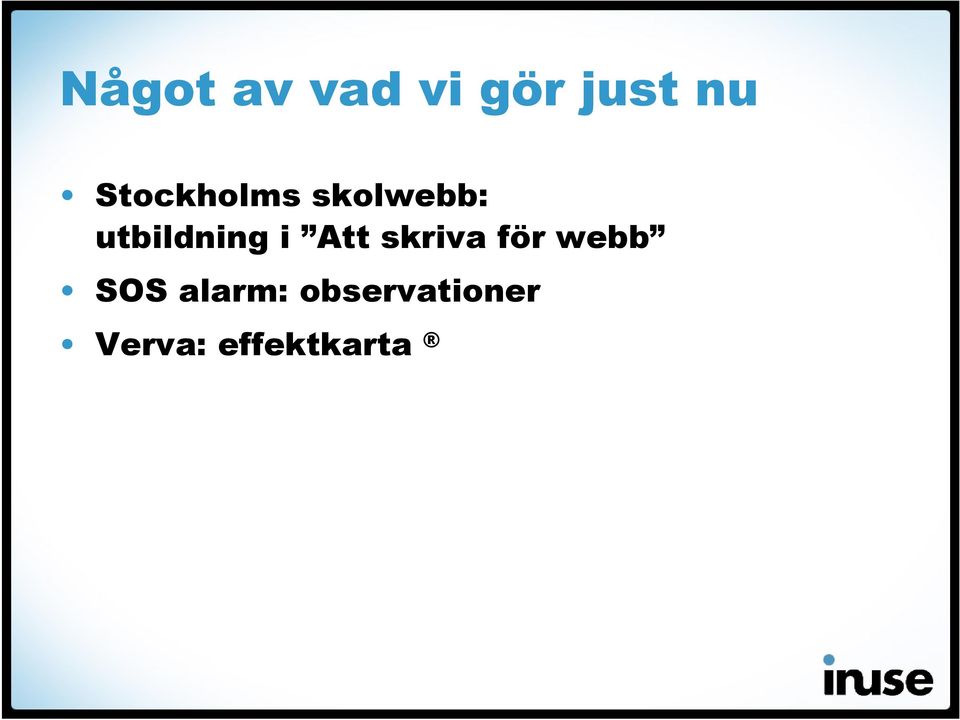 Något av vad vi gör just nu

• Stockholms skolwebb: utbildning i ”Att skriva för webb”
• SOS alarm: observationer
• Verva: effektkarta ®

inuse